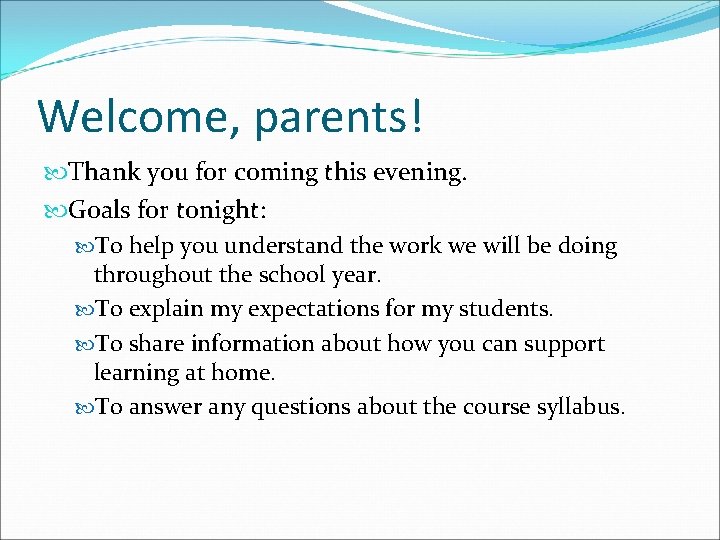 Welcome, parents!

Thank you for coming this evening.

Goals for tonight:

To help you understand the work we will be doing throughout the school year.

To explain my expectations for my students.

To share information about how you can support learning at home.

To answer any questions about the course syllabus.